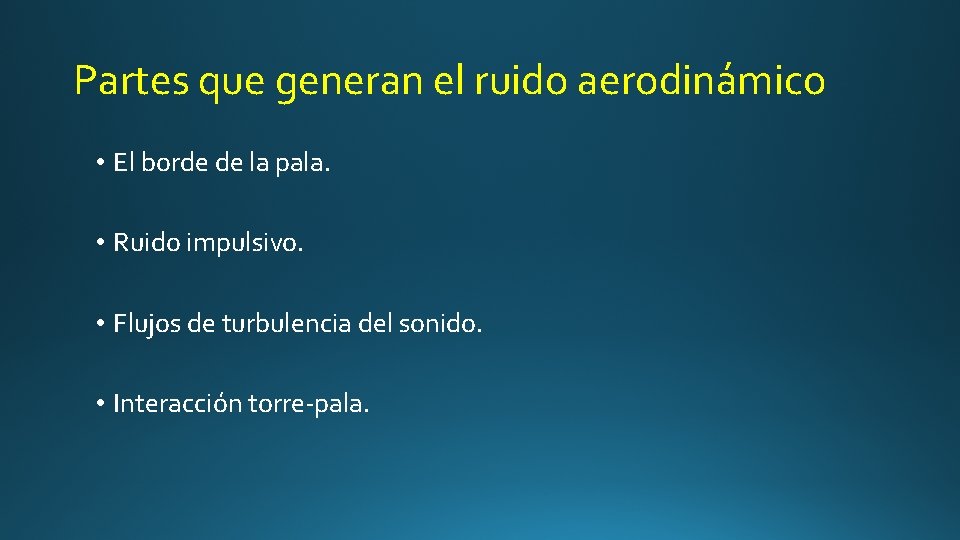 Partes que generan el ruido aerodinámico

• El borde de la pala.

• Ruido impulsivo.

• Flujos de turbulencia del sonido.

• Interacción torre-pala.